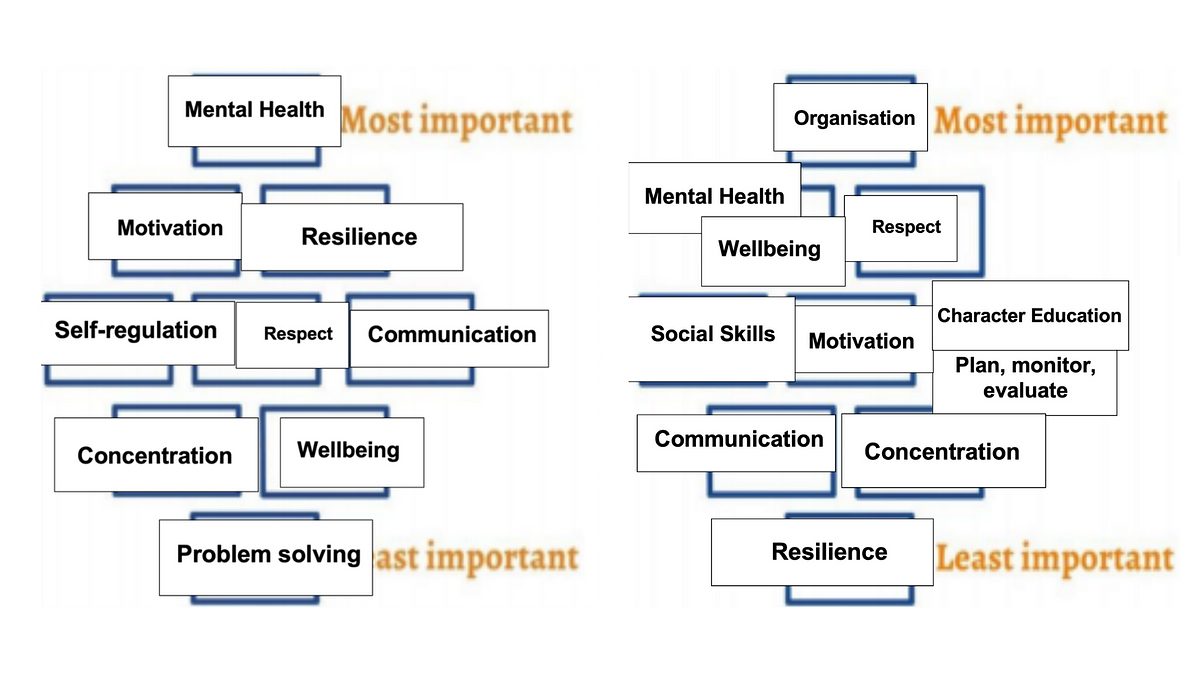 Mental Health
Most important

Motivation
Resilience

Self-regulation
Respect
Communication

Concentration
Wellbeing

Problem solving
ast important

Organisation
Most important

Mental Health
Wellbeing
Respect

Social Skills
Motivation
Character Education
Plan, monitor, evaluate

Communication
Concentration

Resilience
Least important